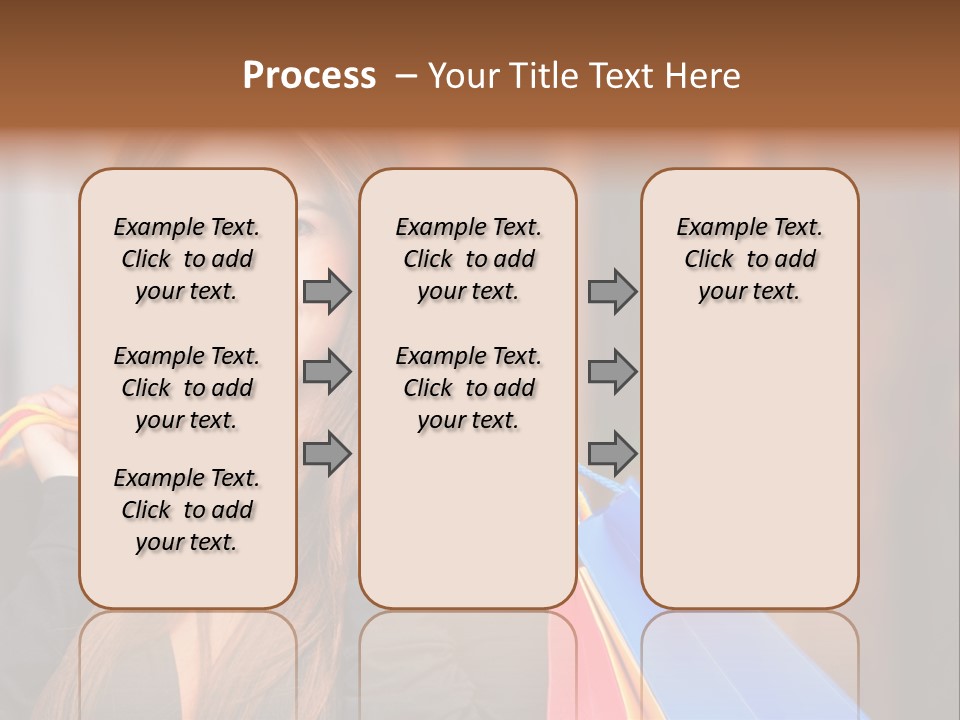 Process – Your Title Text Here

Example Text. Click to add your text.

Example Text. Click to add your text.

Example Text. Click to add your text.

Example Text. Click to add your text.

Example Text. Click to add your text.

Example Text. Click to add your text.